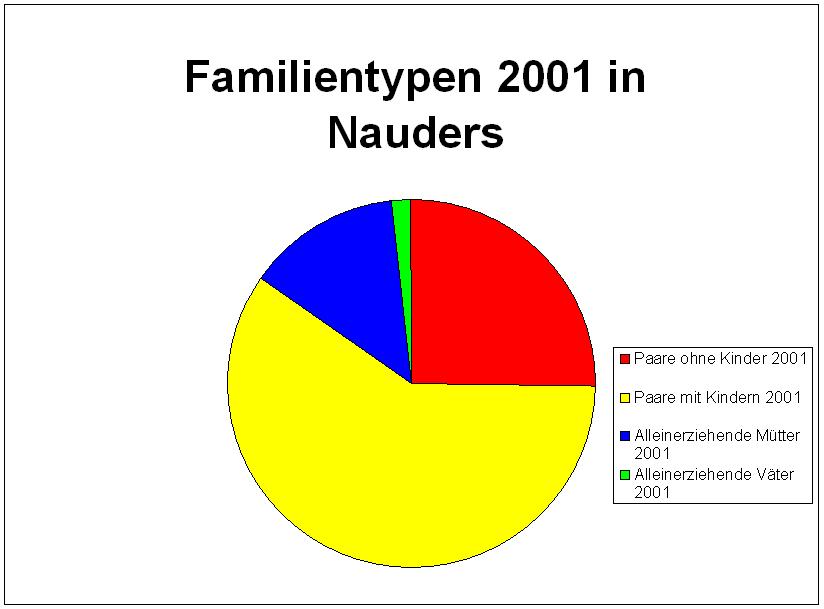 Familientypen 2001 in Nauders

Paare ohne Kinder 2001
Paare mit Kindern 2001
Alleinerziehende Mütter 2001
Alleinerziehende Väter 2001